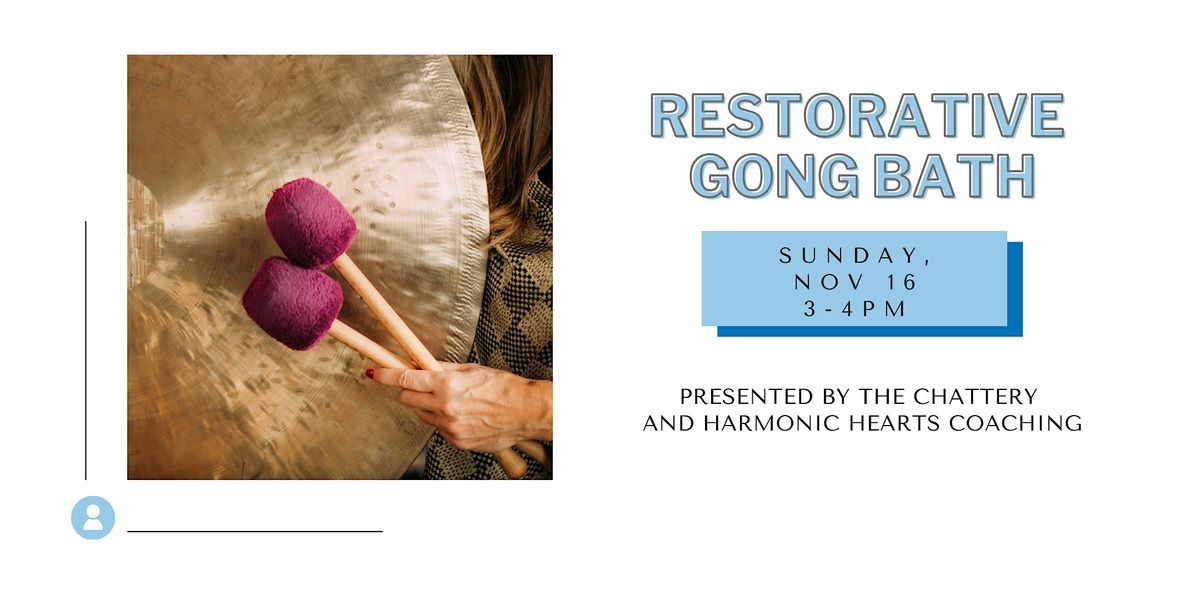 RESTORATIVE GONG BATH

SUNDAY, NOV 16 3-4PM

PRESENTED BY THE CHATTERY AND HARMONIC HEARTS COACHING